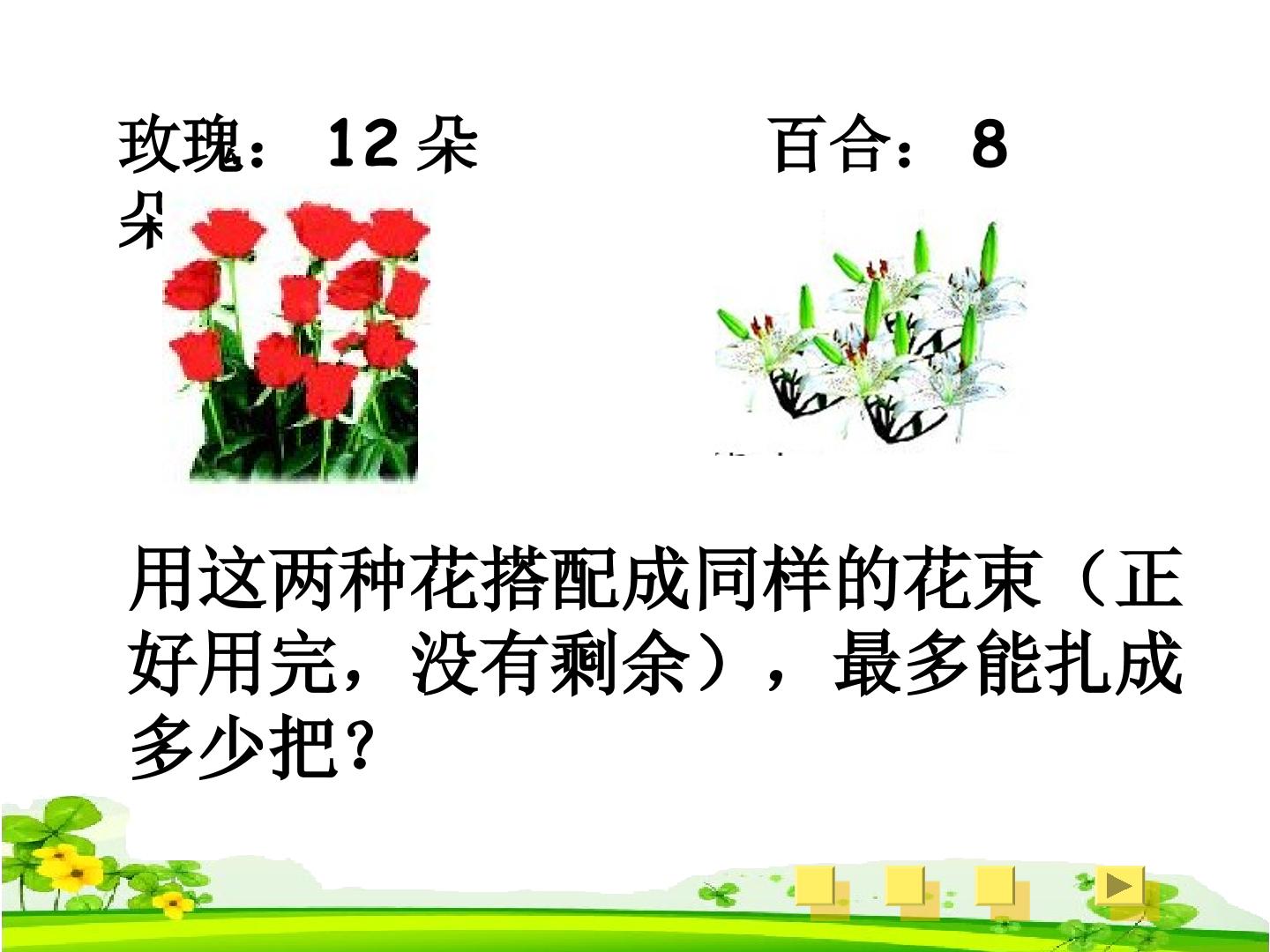 玫瑰：12朵 百合：8朵

用这两种花搭配成同样的花束（正好用完，没有剩余），最多能扎成多少把？